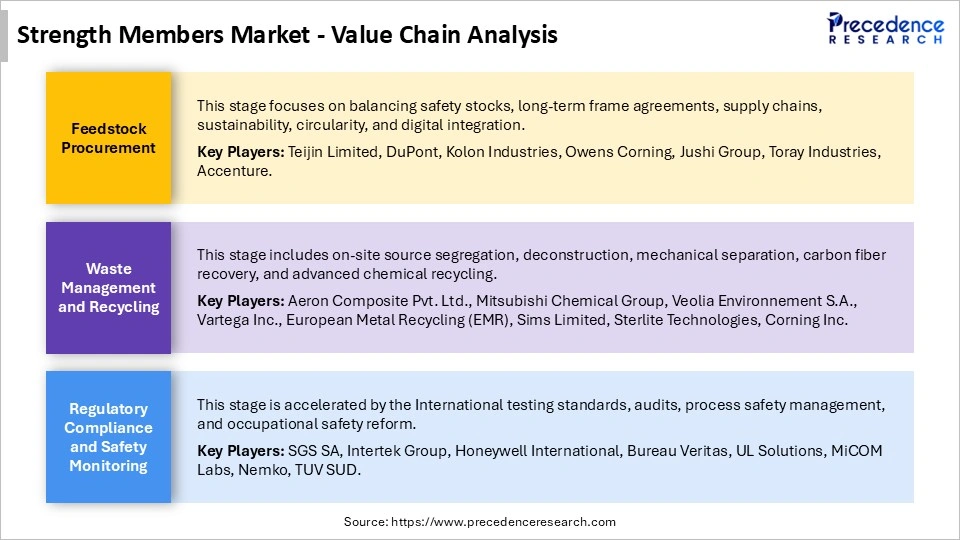 Strength Members Market - Value Chain Analysis

Precedence RESEARCH

Feedstock Procurement

This stage focuses on balancing safety stocks, long-term frame agreements, supply chains, sustainability, circularity, and digital integration.

Key Players: Teijin Limited, DuPont, Kolon Industries, Owens Corning, Jushi Group, Toray Industries, Accenture.

Waste Management and Recycling

This stage includes on-site source segregation, deconstruction, mechanical separation, carbon fiber recovery, and advanced chemical recycling.

Key Players: Aeron Composite Pvt. Ltd., Mitsubishi Chemical Group, Veolia Environnement S.A., Vartega Inc., European Metal Recycling (EMR), Sims Limited, Sterlite Technologies, Corning Inc.

Regulatory Compliance and Safety Monitoring

This stage is accelerated by the International testing standards, audits, process safety management, and occupational safety reform.

Key Players: SGS SA, Intertek Group, Honeywell International, Bureau Veritas, UL Solutions, MiCOM Labs, Nemko, TUV SUD.

Source: https://www.precedenceresearch.com